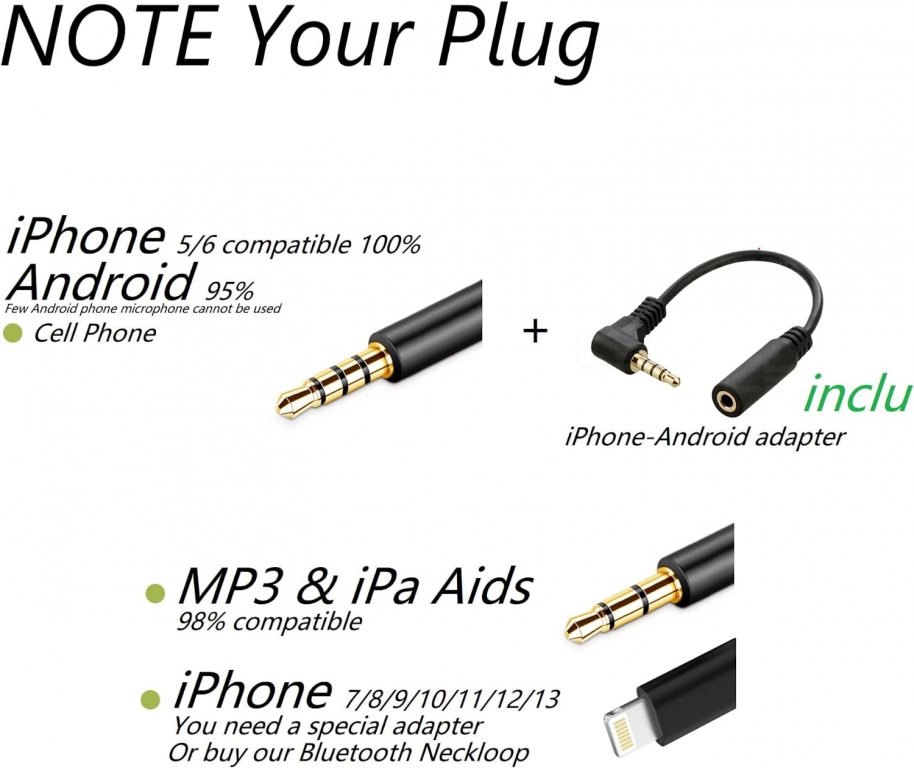 NOTE Your Plug

iPhone 5/6 compatible 100%
Android 95%
Few Android phone microphone cannot be used
Cell Phone

+

inclu

iPhone-Android adapter

MP3 & iPa Aids
98% compatible

iPhone 7/8/9/10/11/12/13
You need a special adapter
Or buy our Bluetooth Neckloop